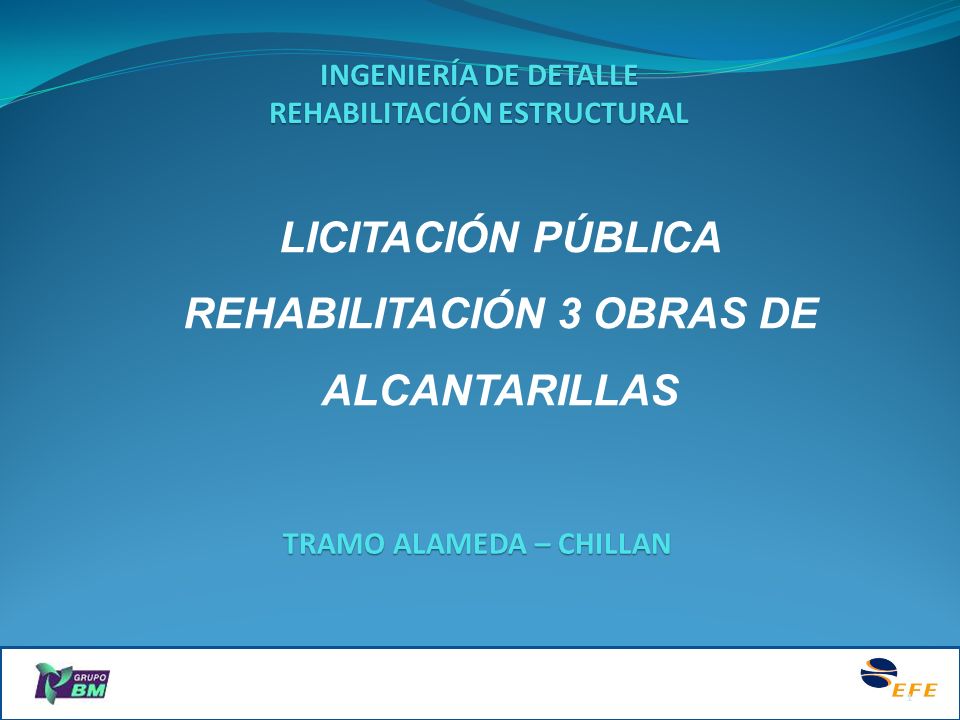 INGENIERÍA DE DETALLE
REHABILITACIÓN ESTRUCTURAL

LICITACIÓN PÚBLICA
REHABILITACIÓN 3 OBRAS DE
ALCANTARILLAS

TRAMO ALAMEDA – CHILLAN

GRUPO BM

EFE